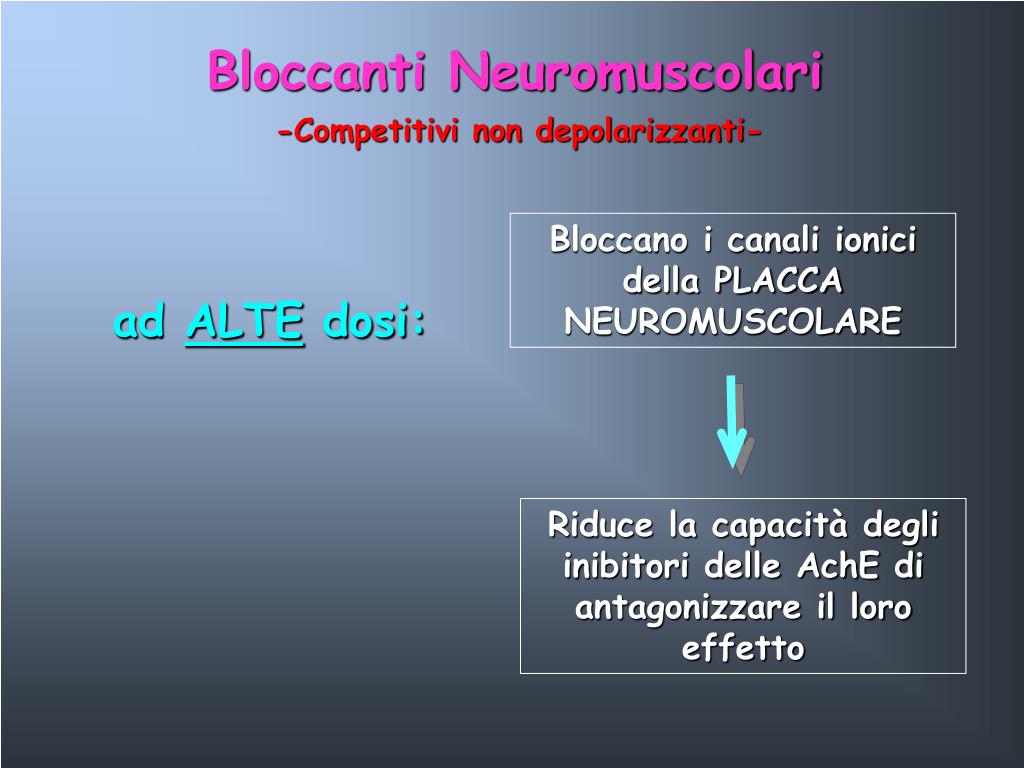 Bloccanti Neuromuscolari
-Competitivi non depolarizzanti-

ad ALTE dosi:

Bloccano i canali ionici della PLACCA NEUROMUSCOLARE

Riduce la capacità degli inibitori delle AchE di antagonizzare il loro effetto